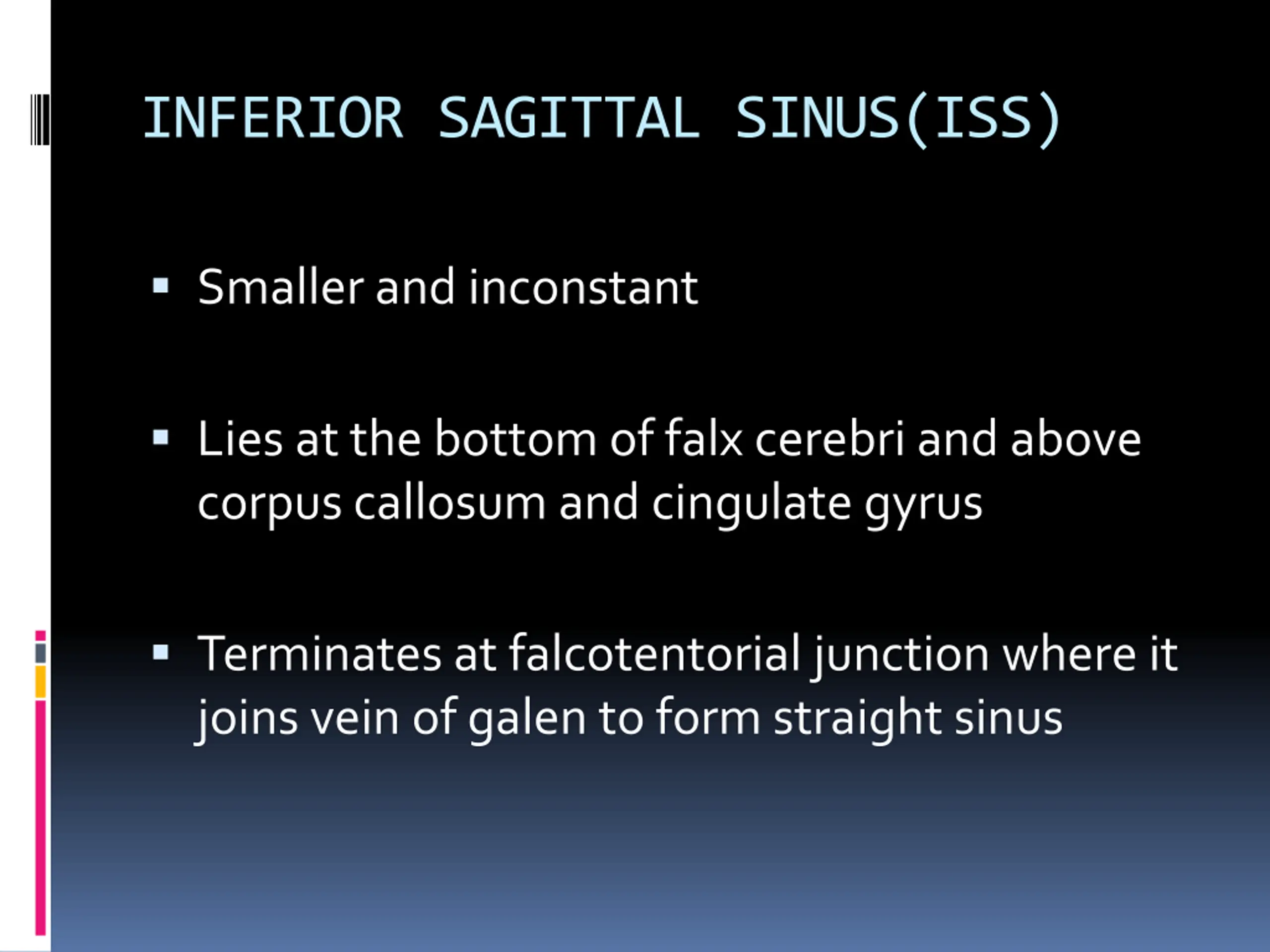 INFERIOR SAGITTAL SINUS(ISS)

▪ Smaller and inconstant

▪ Lies at the bottom of falx cerebri and above corpus callosum and cingulate gyrus

▪ Terminates at falcotentorial junction where it joins vein of galen to form straight sinus